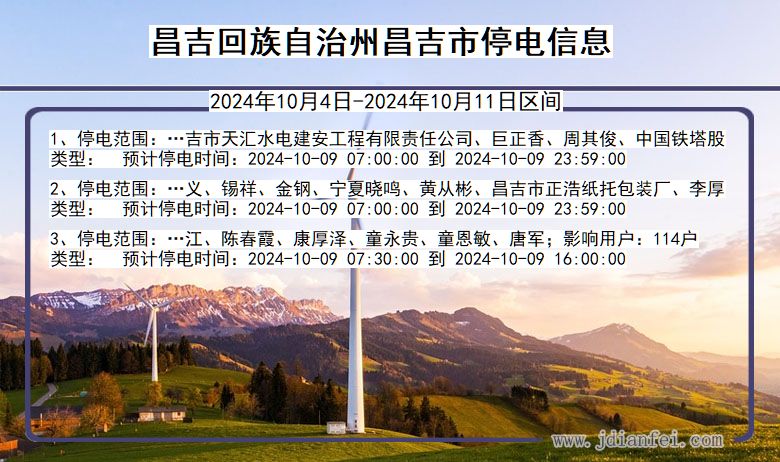 昌吉回族自治州昌吉市停电信息

2024年10月4日-2024年10月11日区间

1、停电范围：…吉市天汇水电建安工程有限责任公司、巨正香、周其俊、中国铁塔股
类型： 预计停电时间：2024-10-09 07:00:00 到 2024-10-09 23:59:00

2、停电范围：…义、锡祥、金钢、宁夏晓鸣、黄从彬、昌吉市正浩纸托包装厂、李厚
类型： 预计停电时间：2024-10-09 07:00:00 到 2024-10-09 23:59:00

3、停电范围：…江、陈春霞、康厚泽、童永贵、童恩敏、唐军；影响用户：114户
类型： 预计停电时间：2024-10-09 07:30:00 到 2024-10-09 16:00:00

www.jdianfei.com